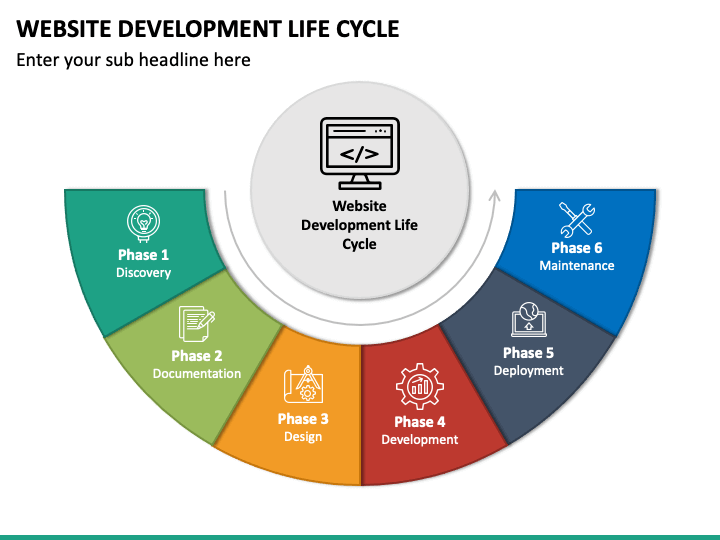 WEBSITE DEVELOPMENT LIFE CYCLE

Enter your sub headline here

</>

Website Development Life Cycle

Phase 1
Discovery

Phase 2
Documentation

Phase 3
Design

Phase 4
Development

Phase 5
Deployment

Phase 6
Maintenance